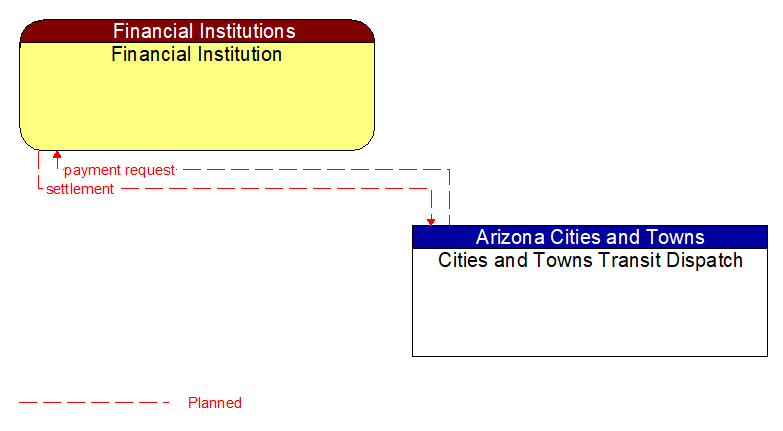 Financial Institutions
Financial Institution

payment request
settlement

Arizona Cities and Towns
Cities and Towns Transit Dispatch

Planned